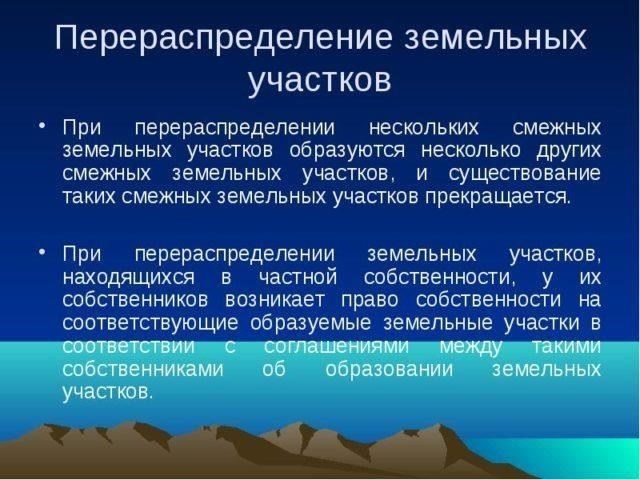 Перераспределение земельных участков

• При перераспределении нескольких смежных земельных участков образуются несколько других смежных земельных участков, и существование таких смежных земельных участков прекращается.

• При перераспределении земельных участков, находящихся в частной собственности, у их собственников возникает право собственности на соответствующие образуемые земельные участки в соответствии с соглашениями между такими собственниками об образовании земельных участков.